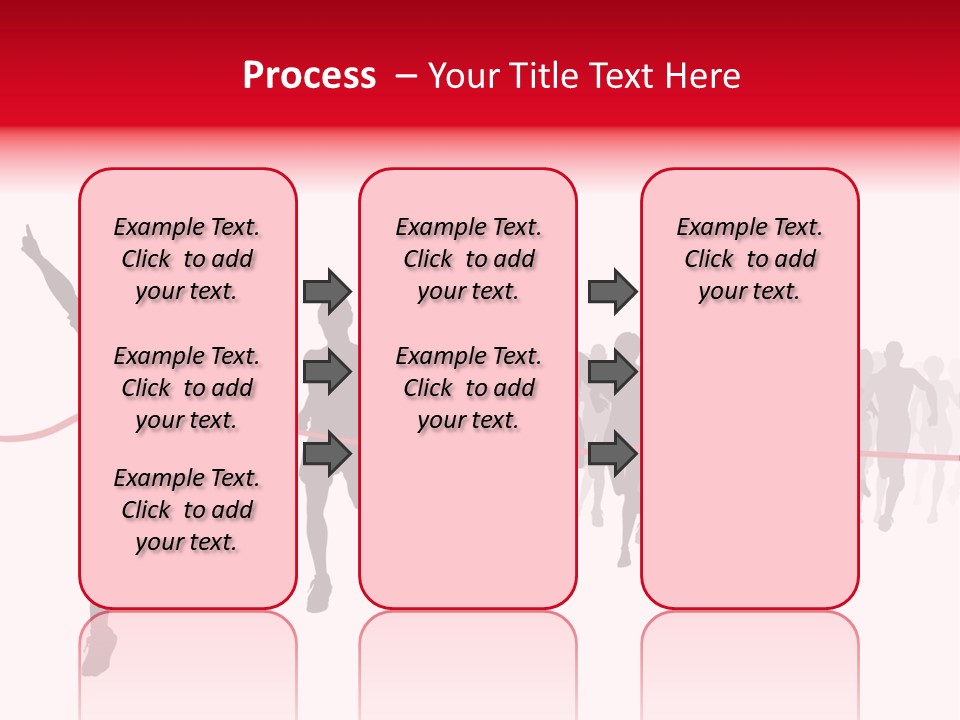 Process – Your Title Text Here

Example Text. Click to add your text.

Example Text. Click to add your text.

Example Text. Click to add your text.

Example Text. Click to add your text.

Example Text. Click to add your text.

Example Text. Click to add your text.